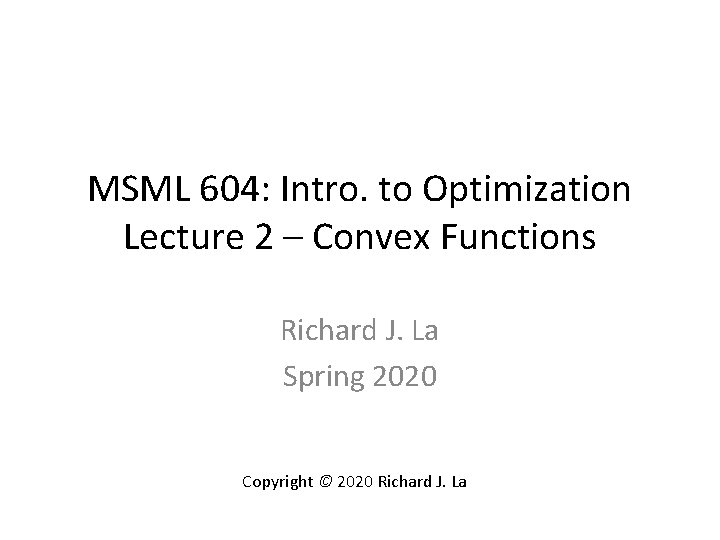 MSML 604: Intro. to Optimization
Lecture 2 – Convex Functions

Richard J. La
Spring 2020

Copyright © 2020 Richard J. La